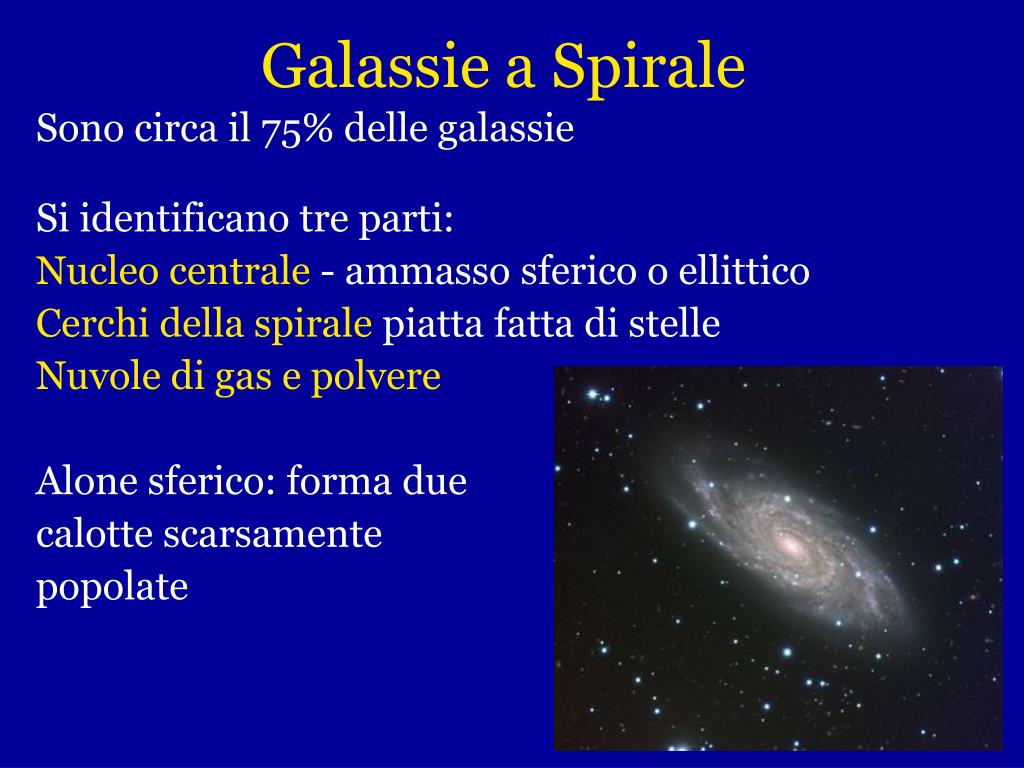 Galassie a Spirale

Sono circa il 75% delle galassie

Si identificano tre parti:
Nucleo centrale - ammasso sferico o ellittico
Cerchi della spirale piatta fatta di stelle
Nuvole di gas e polvere

Alone sferico: forma due calotte scarsamente popolate